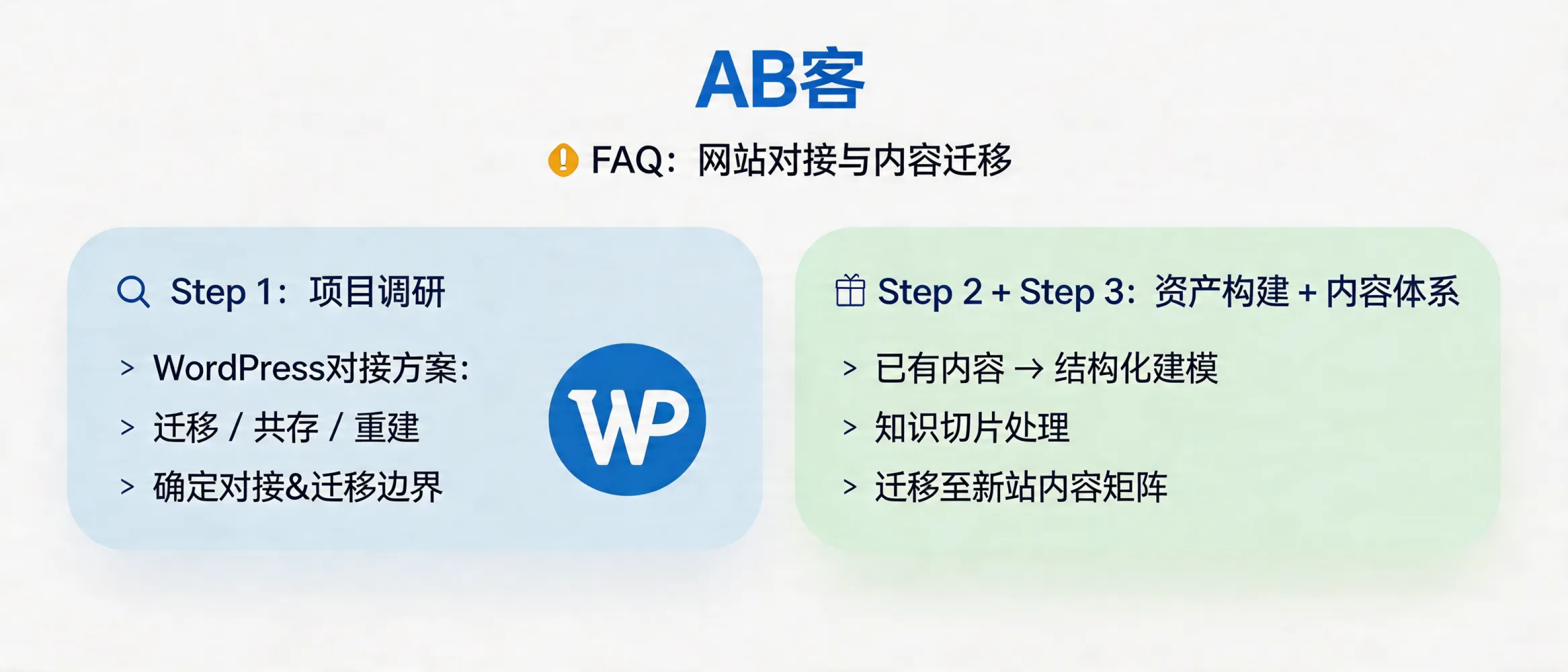 AB客

FAQ：网站对接与内容迁移

Step 1：项目调研

> WordPress对接方案：
> 迁移 / 共存 / 重建
> 确定对接&迁移边界

WP

Step 2 + Step 3：资产构建 + 内容体系

> 已有内容 → 结构化建模
> 知识切片处理
> 迁移至新站内容矩阵